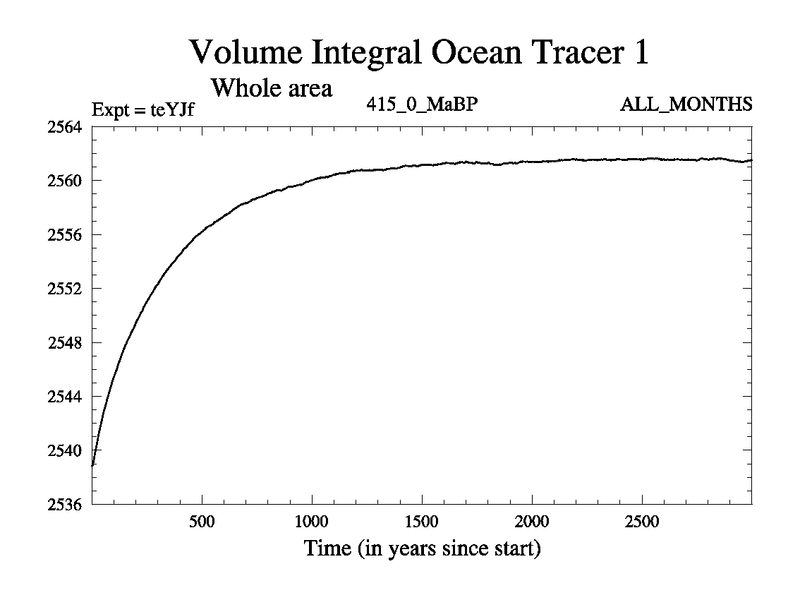 Volume Integral Ocean Tracer 1
Whole area
Expt = teYJf
415_0_MaBP
ALL_MONTHS

2564
2560
2556
2552
2548
2544
2540
2536

500
1000
1500
2000
2500

Time (in years since start)